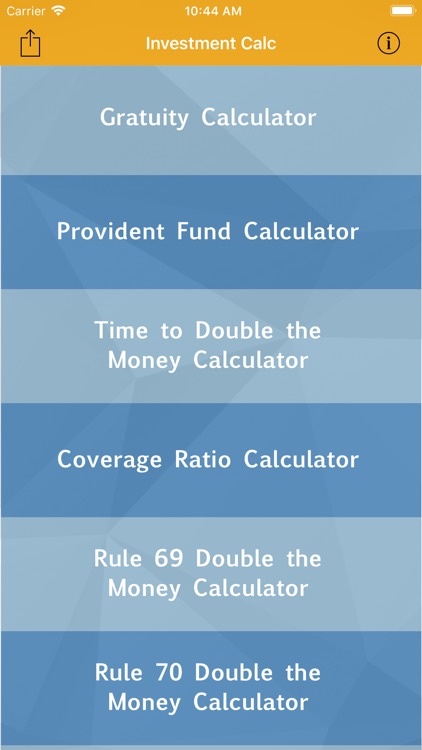 Carrier 10:44 AM

Investment Calc

Gratuity Calculator

Provident Fund Calculator

Time to Double the Money Calculator

Coverage Ratio Calculator

Rule 69 Double the Money Calculator

Rule 70 Double the Money Calculator